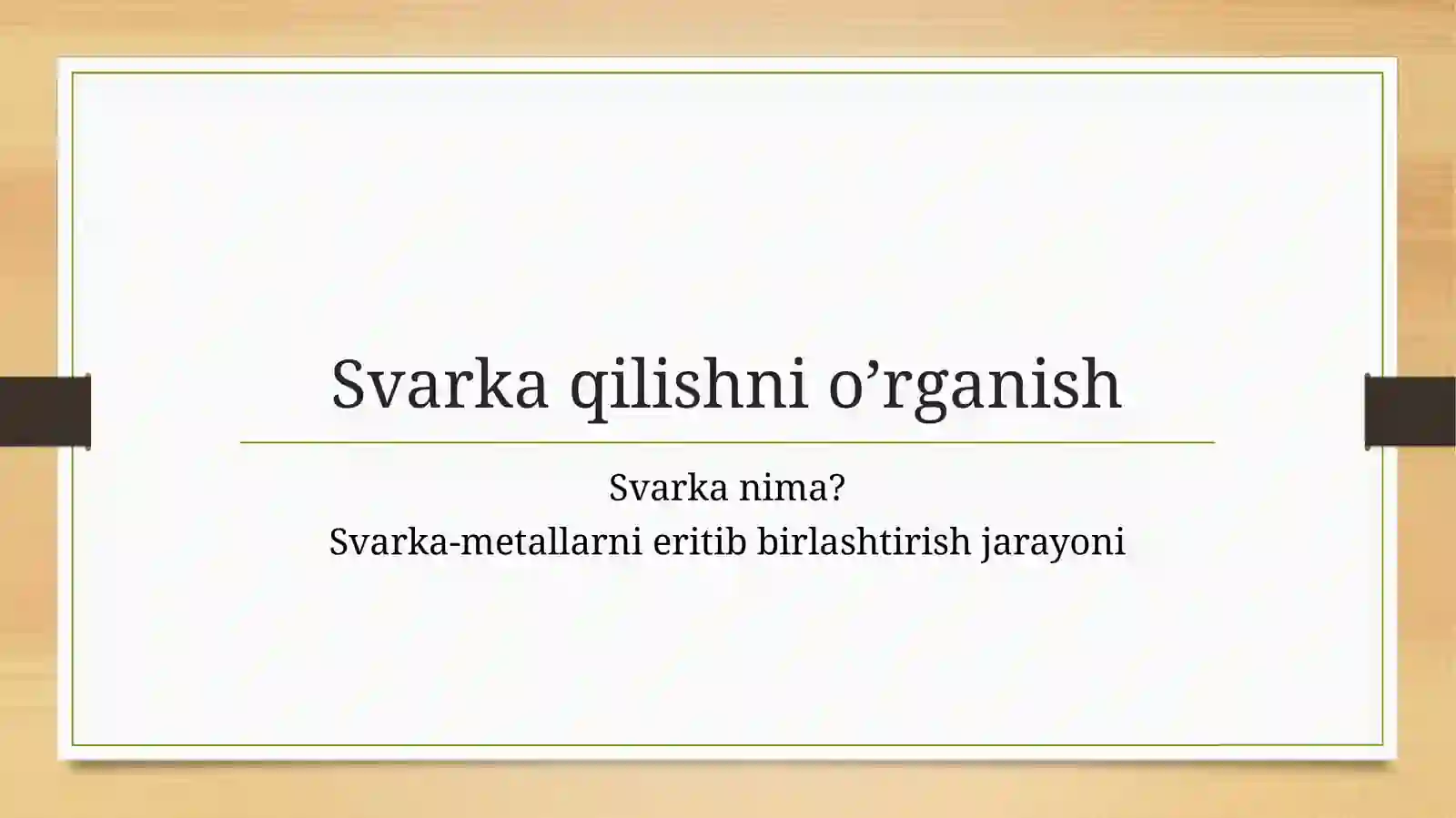 Svarka qilishni o’rganish

Svarka nima?
Svarka-metallarni eritib birlashtirish jarayoni